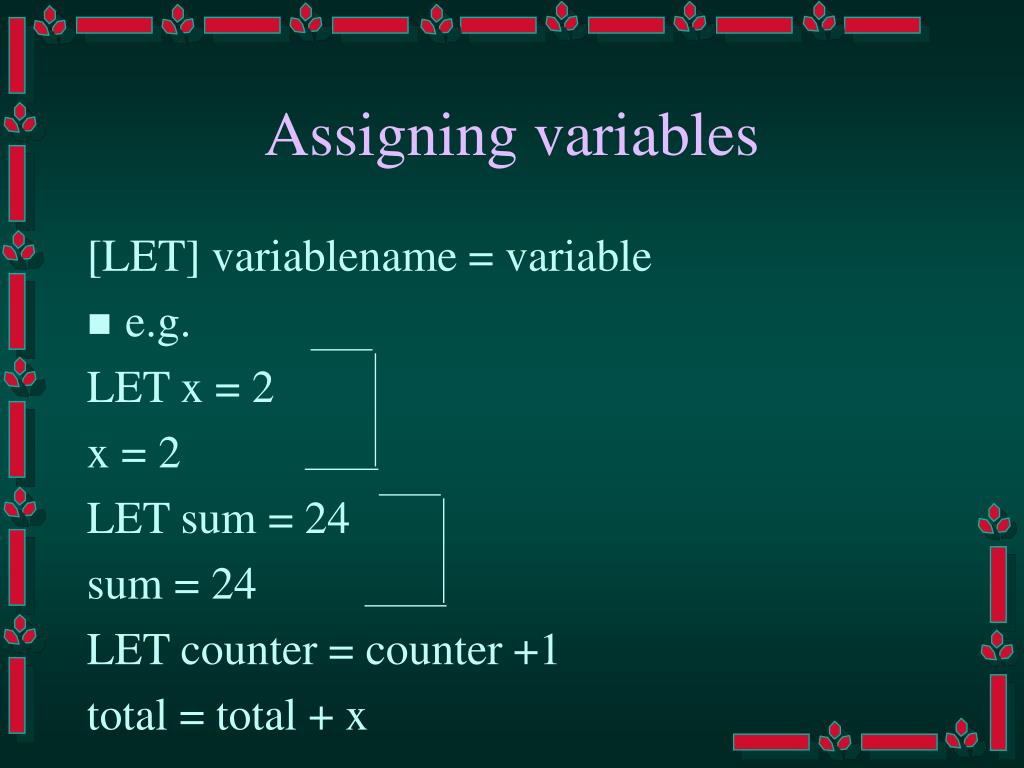 Assigning variables

[LET] variablename = variable

■ e.g.

LET x = 2

x = 2

LET sum = 24

sum = 24

LET counter = counter +1

total = total + x